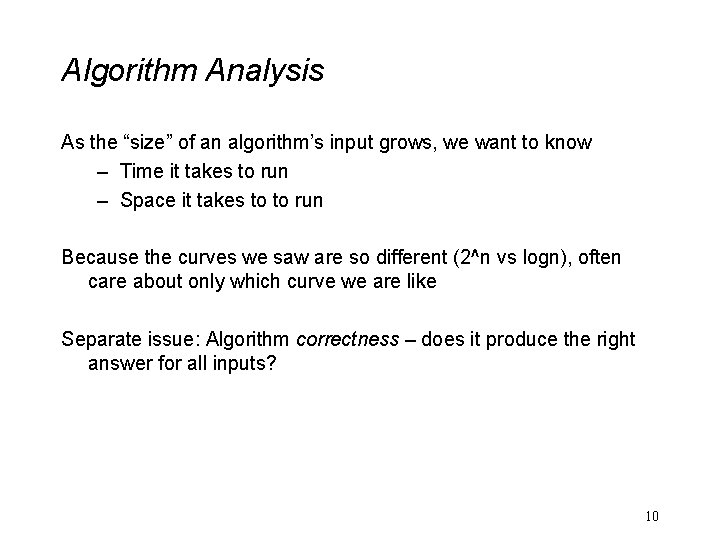 Algorithm Analysis

As the “size” of an algorithm’s input grows, we want to know
– Time it takes to run
– Space it takes to to run

Because the curves we saw are so different (2^n vs logn), often care about only which curve we are like

Separate issue: Algorithm correctness – does it produce the right answer for all inputs?

10